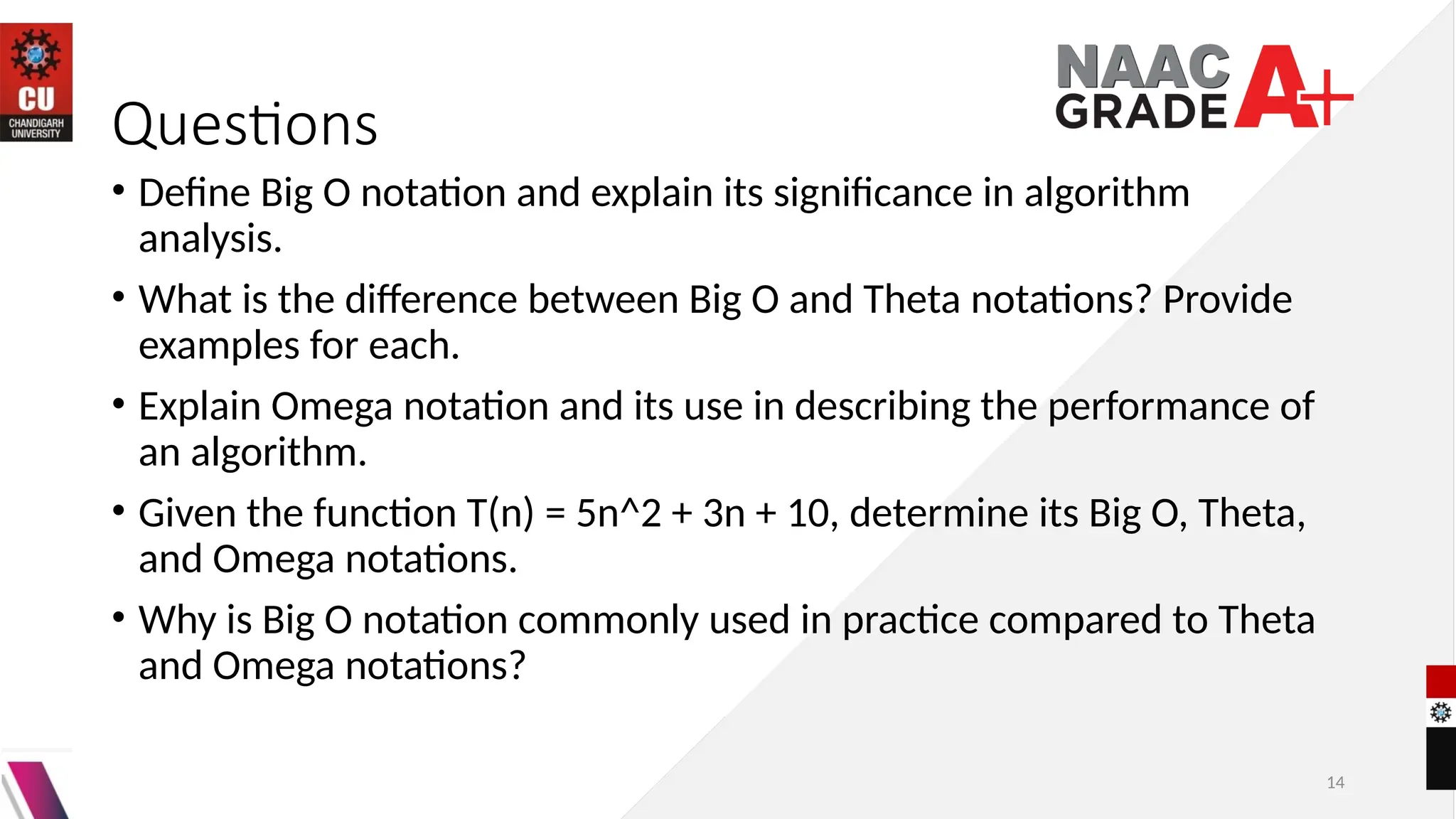 CU
CHANDIGARH UNIVERSITY

NAAC GRADE A+

Questions

• Define Big O notation and explain its significance in algorithm analysis.
• What is the difference between Big O and Theta notations? Provide examples for each.
• Explain Omega notation and its use in describing the performance of an algorithm.
• Given the function T(n) = 5n^2 + 3n + 10, determine its Big O, Theta, and Omega notations.
• Why is Big O notation commonly used in practice compared to Theta and Omega notations?

14